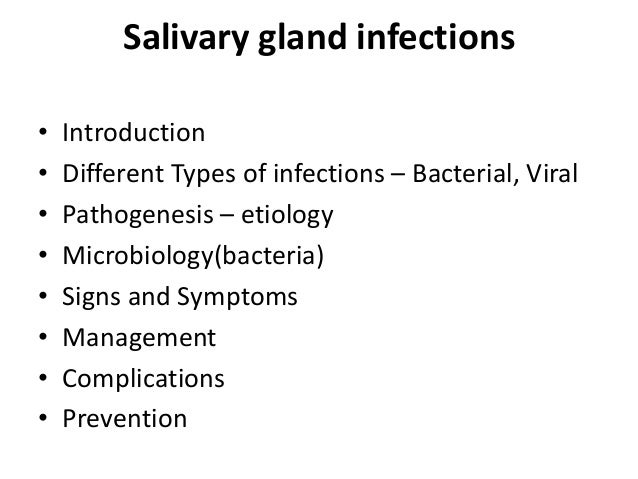 Salivary gland infections

• Introduction
• Different Types of infections – Bacterial, Viral
• Pathogenesis – etiology
• Microbiology(bacteria)
• Signs and Symptoms
• Management
• Complications
• Prevention